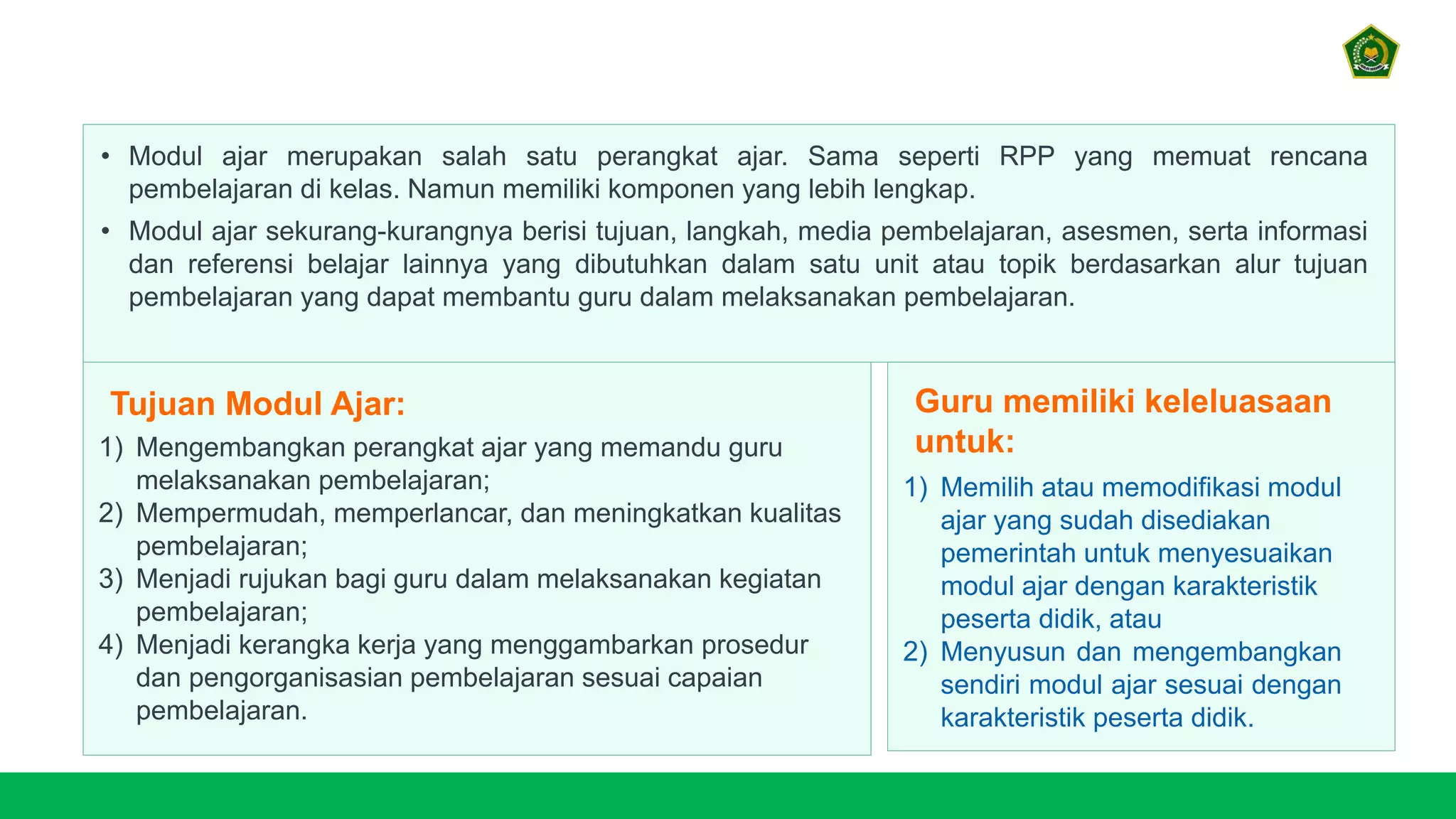 • Modul ajar merupakan salah satu perangkat ajar. Sama seperti RPP yang memuat rencana pembelajaran di kelas. Namun memiliki komponen yang lebih lengkap.

• Modul ajar sekurang-kurangnya berisi tujuan, langkah, media pembelajaran, asesmen, serta informasi dan referensi belajar lainnya yang dibutuhkan dalam satu unit atau topik berdasarkan alur tujuan pembelajaran yang dapat membantu guru dalam melaksanakan pembelajaran.

Tujuan Modul Ajar:

1) Mengembangkan perangkat ajar yang memandu guru melaksanakan pembelajaran;
2) Mempermudah, memperlancar, dan meningkatkan kualitas pembelajaran;
3) Menjadi rujukan bagi guru dalam melaksanakan kegiatan pembelajaran;
4) Menjadi kerangka kerja yang menggambarkan prosedur dan pengorganisasian pembelajaran sesuai capaian pembelajaran.

Guru memiliki keleluasaan untuk:

1) Memilih atau memodifikasi modul ajar yang sudah disediakan pemerintah untuk menyesuaikan modul ajar dengan karakteristik peserta didik, atau
2) Menyusun dan mengembangkan sendiri modul ajar sesuai dengan karakteristik peserta didik.